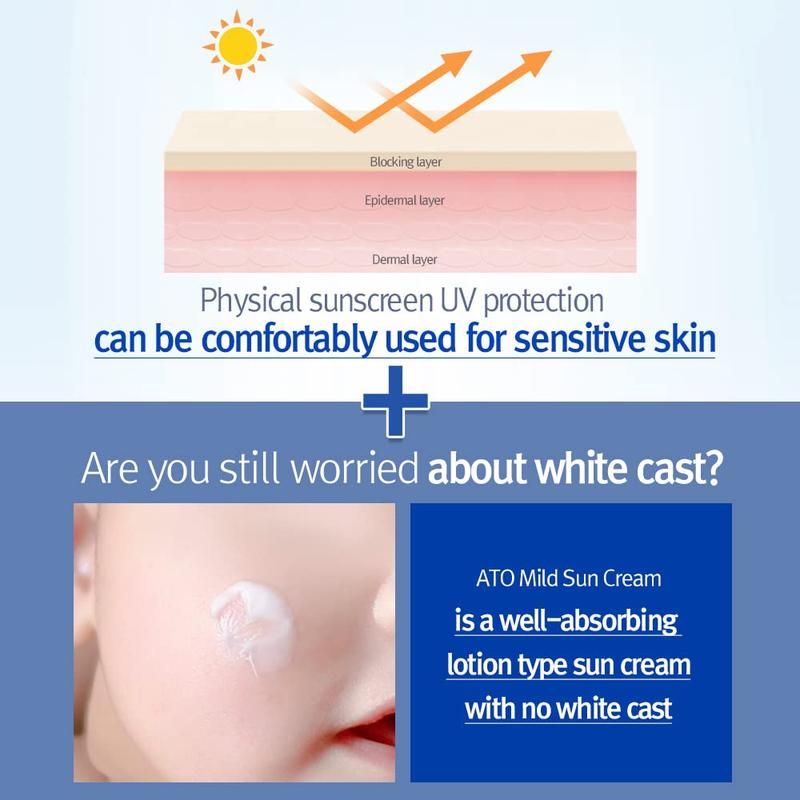 Blocking layer
Epidermal layer
Dermal layer

Physical sunscreen UV protection
can be comfortably used for sensitive skin

Are you still worried about white cast?

ATO Mild Sun Cream
is a well-absorbing lotion type sun cream with no white cast